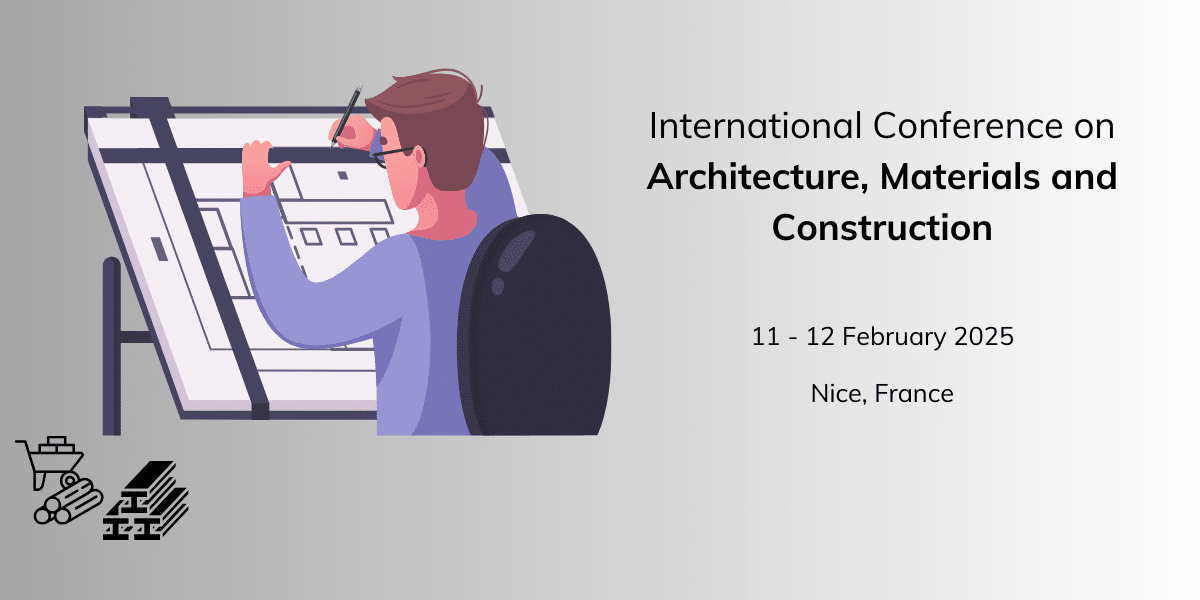 International Conference on
Architecture, Materials and Construction

11 - 12 February 2025

Nice, France